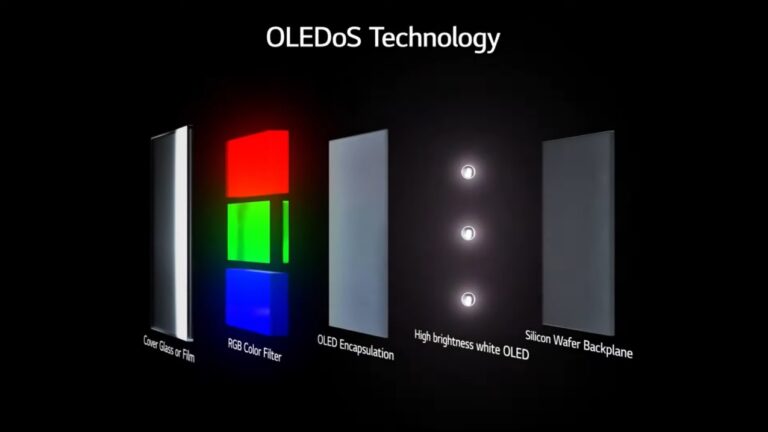 OLEDoS Technology

Cover Glass or Film

RGB Color Filter

OLED Encapsulation

High brightness white OLED

Silicon Wafer Backplane